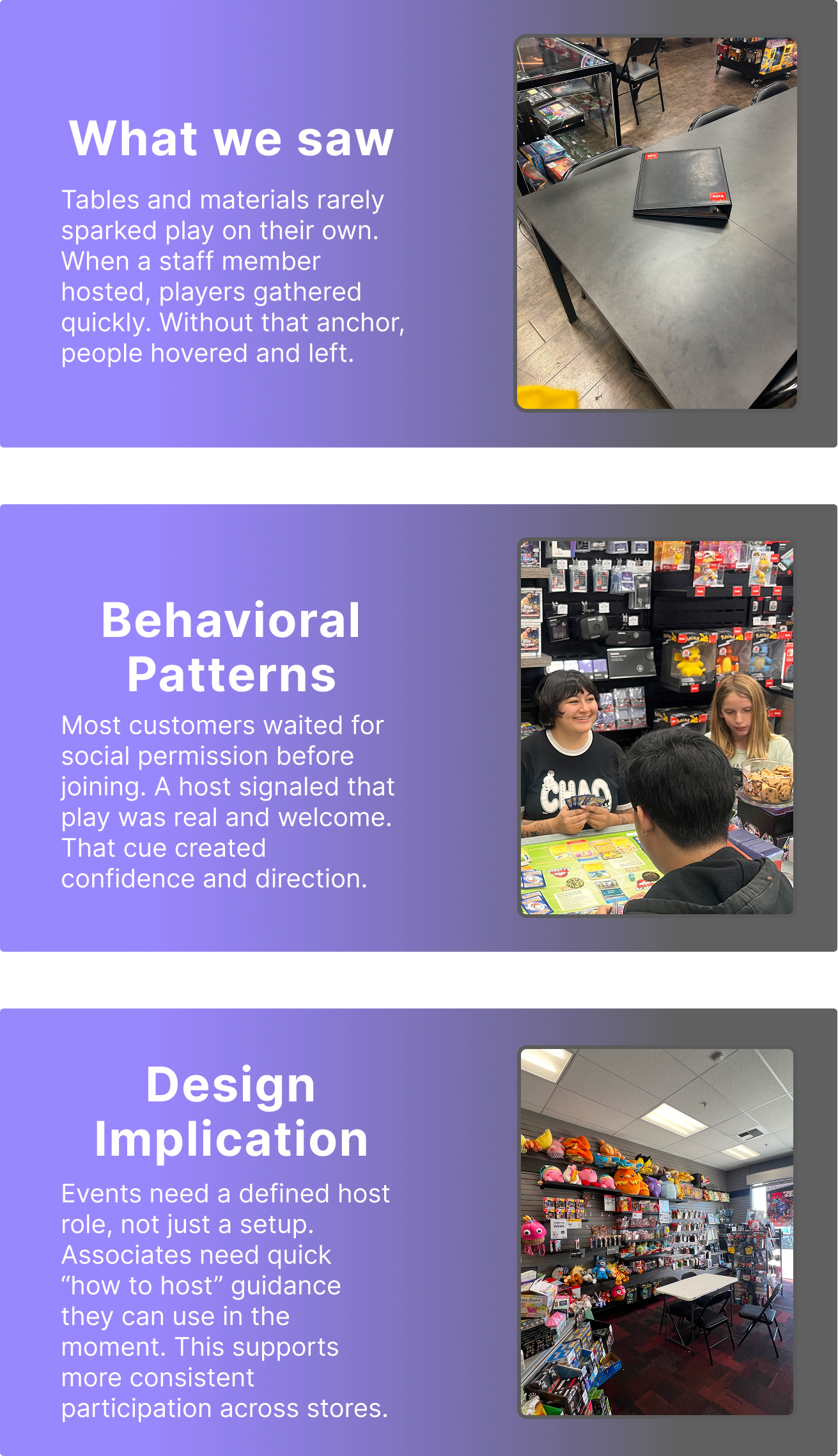 What we saw

Tables and materials rarely sparked play on their own. When a staff member hosted, players gathered quickly. Without that anchor, people hovered and left.

Behavioral Patterns

Most customers waited for social permission before joining. A host signaled that play was real and welcome. That cue created confidence and direction.

CHAO

Design Implication

Events need a defined host role, not just a setup. Associates need quick “how to host” guidance they can use in the moment. This supports more consistent participation across stores.